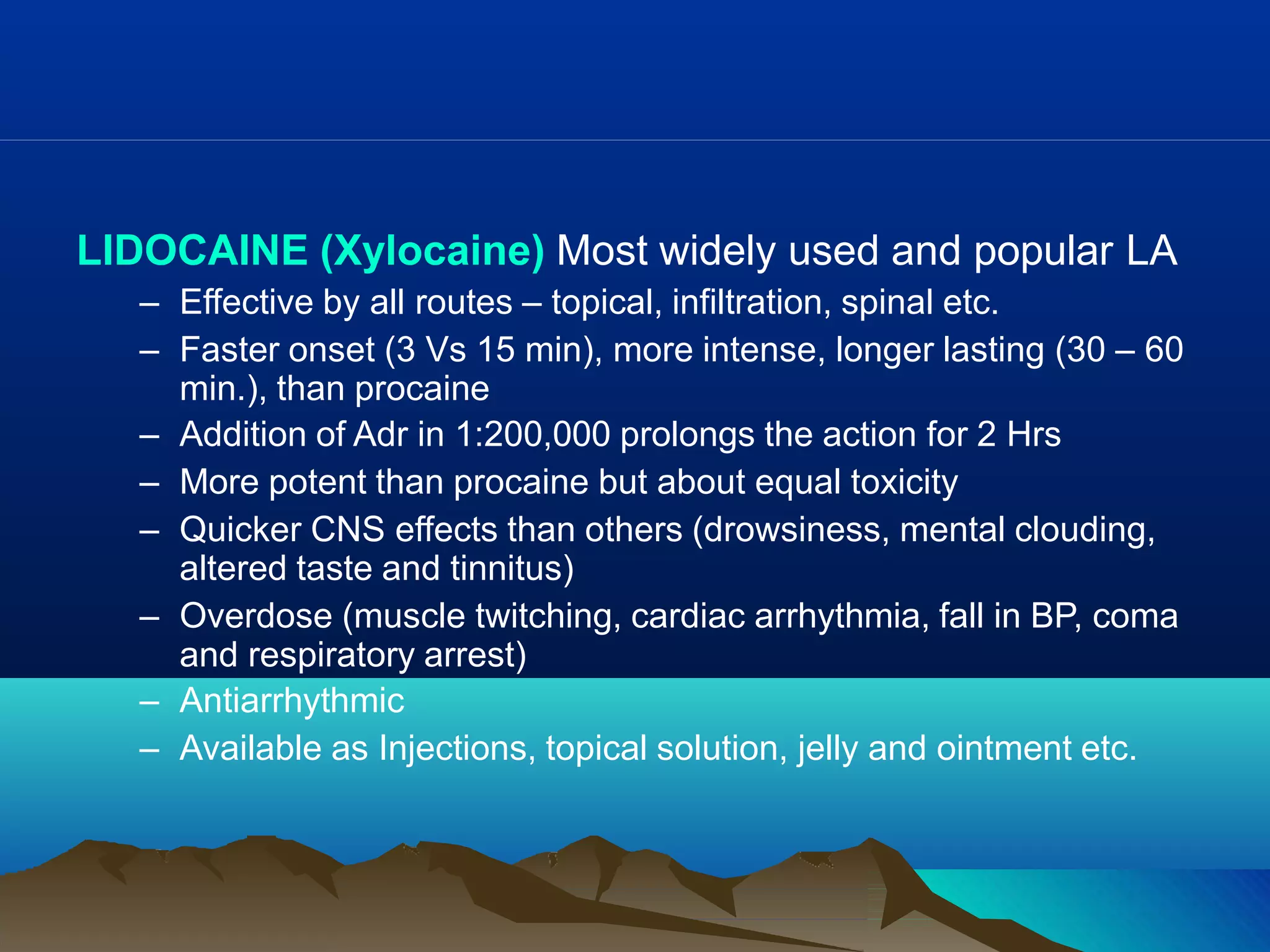 LIDOCAINE (Xylocaine) Most widely used and popular LA

– Effective by all routes – topical, infiltration, spinal etc.
– Faster onset (3 Vs 15 min), more intense, longer lasting (30 – 60 min.), than procaine
– Addition of Adr in 1:200,000 prolongs the action for 2 Hrs
– More potent than procaine but about equal toxicity
– Quicker CNS effects than others (drowsiness, mental clouding, altered taste and tinnitus)
– Overdose (muscle twitching, cardiac arrhythmia, fall in BP, coma and respiratory arrest)
– Antiarrhythmic
– Available as Injections, topical solution, jelly and ointment etc.